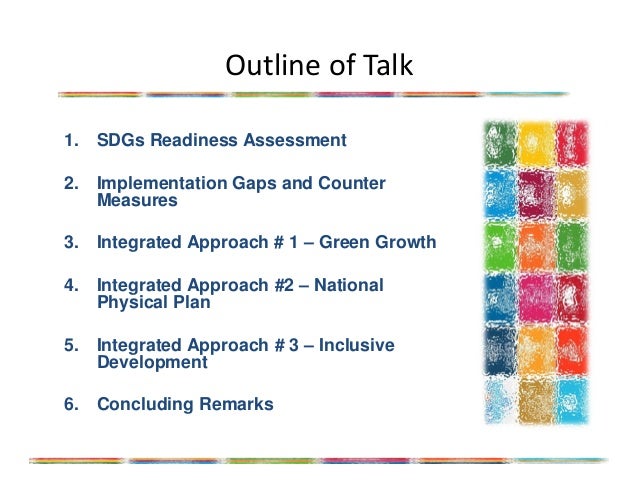 Outline of Talk

1. SDGs Readiness Assessment

2. Implementation Gaps and Counter Measures

3. Integrated Approach # 1 – Green Growth

4. Integrated Approach #2 – National Physical Plan

5. Integrated Approach # 3 – Inclusive Development

6. Concluding Remarks